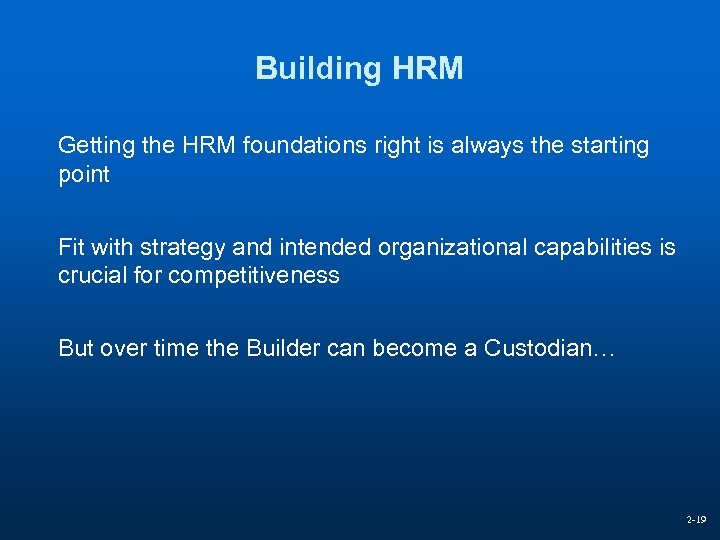 Building HRM

Getting the HRM foundations right is always the starting point

Fit with strategy and intended organizational capabilities is crucial for competitiveness

But over time the Builder can become a Custodian…

2-19